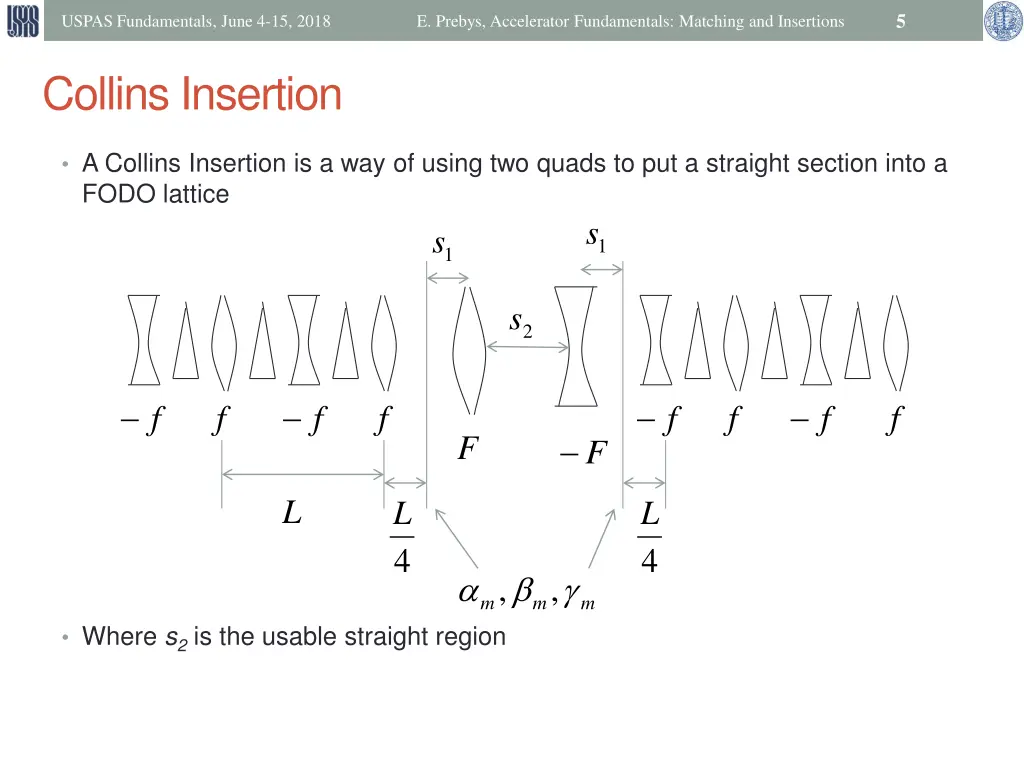 USPAS Fundamentals, June 4-15, 2018 E. Prebys, Accelerator Fundamentals: Matching and Insertions 5

Collins Insertion

• A Collins Insertion is a way of using two quads to put a straight section into a FODO lattice

$s_1$ $s_1$

$s_2$

$-f$ $f$ $-f$ $f$ $F$ $-F$ $-f$ $f$ $-f$ $f$

$L$ $\frac{L}{4}$ $\frac{L}{4}$

$\alpha_m, \beta_m, \gamma_m$

• Where $s_2$ is the usable straight region